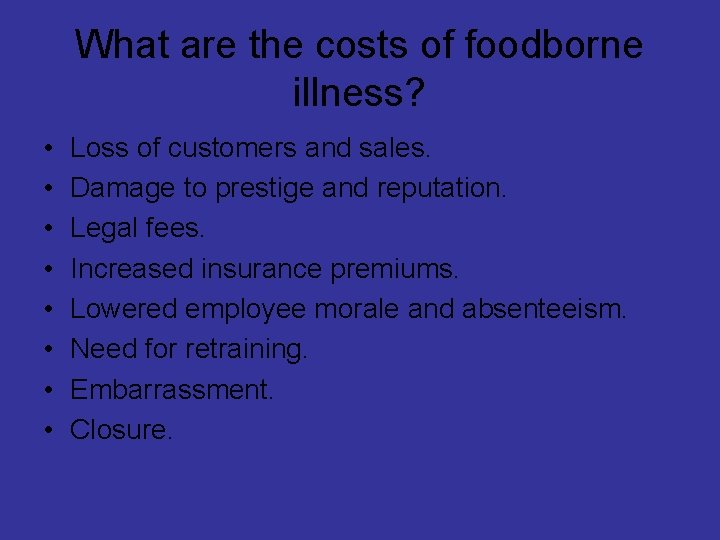 What are the costs of foodborne illness?

• Loss of customers and sales.
• Damage to prestige and reputation.
• Legal fees.
• Increased insurance premiums.
• Lowered employee morale and absenteeism.
• Need for retraining.
• Embarrassment.
• Closure.